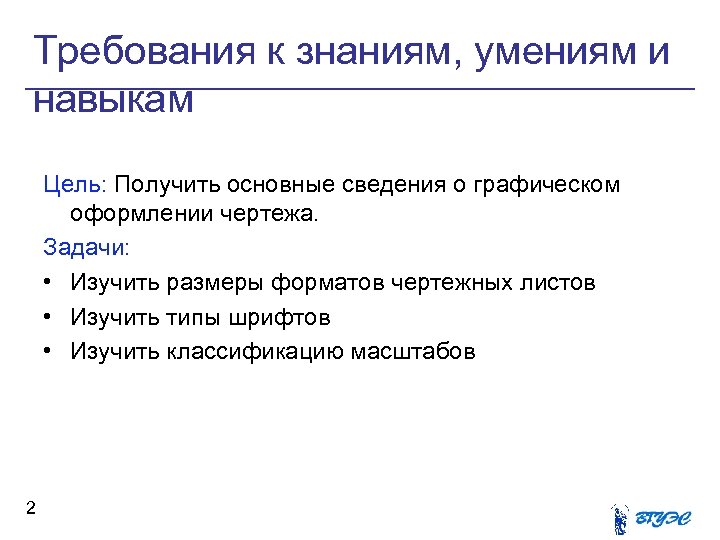 Требования к знаниям, умениям и навыкам

Цель: Получить основные сведения о графическом оформлении чертежа.

Задачи:

• Изучить размеры форматов чертежных листов
• Изучить типы шрифтов
• Изучить классификацию масштабов

2

ВГУЭС